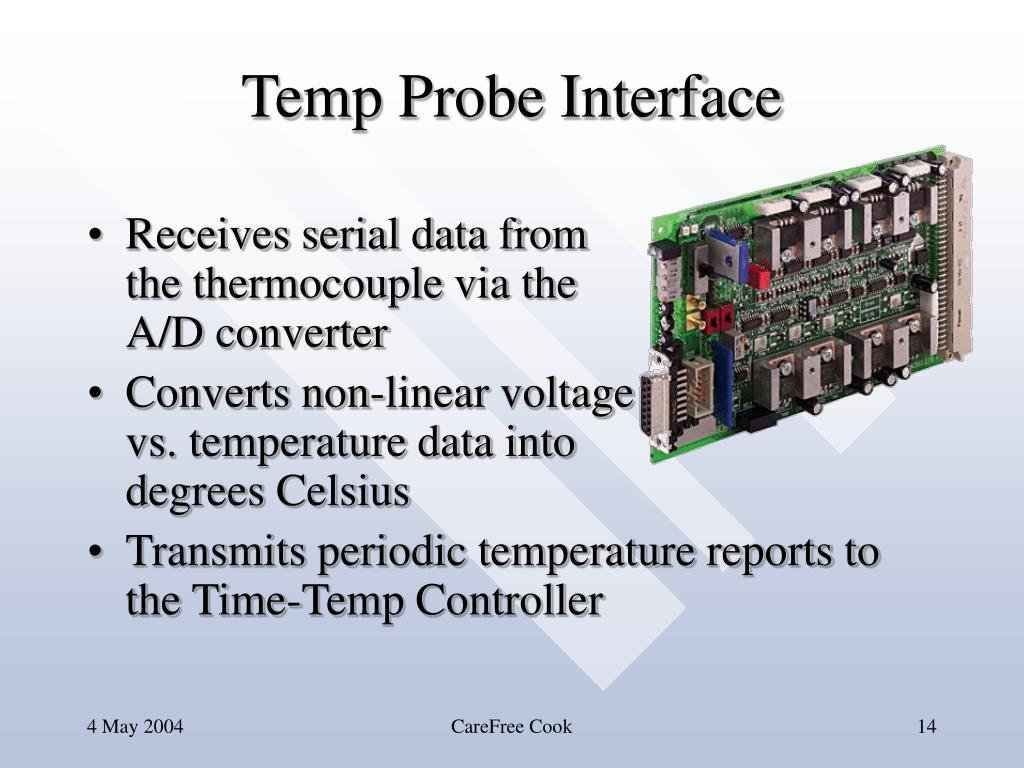 Temp Probe Interface

• Receives serial data from the thermocouple via the A/D converter
• Converts non-linear voltage vs. temperature data into degrees Celsius
• Transmits periodic temperature reports to the Time-Temp Controller

4 May 2004

CareFree Cook

14